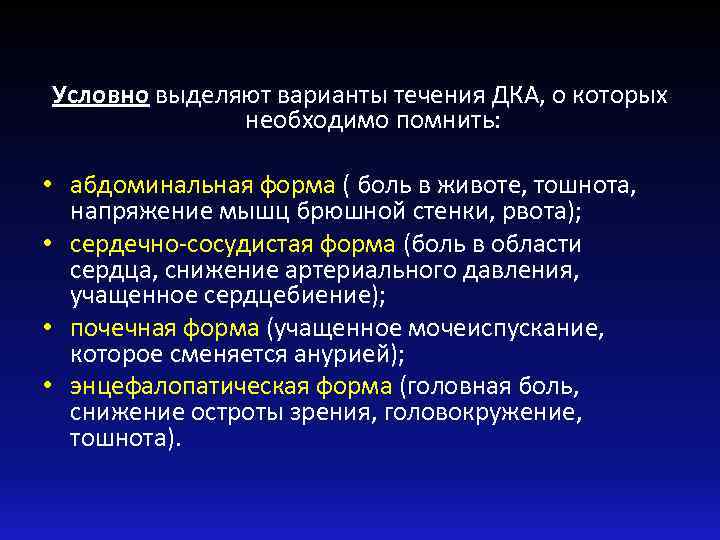 Условно выделяют варианты течения ДКА, о которых необходимо помнить:

• абдоминальная форма ( боль в животе, тошнота, напряжение мышц брюшной стенки, рвота);
• сердечно-сосудистая форма (боль в области сердца, снижение артериального давления, учащенное сердцебиение);
• почечная форма (учащенное мочеиспускание, которое сменяется анурией);
• энцефалопатическая форма (головная боль, снижение остроты зрения, головокружение, тошнота).